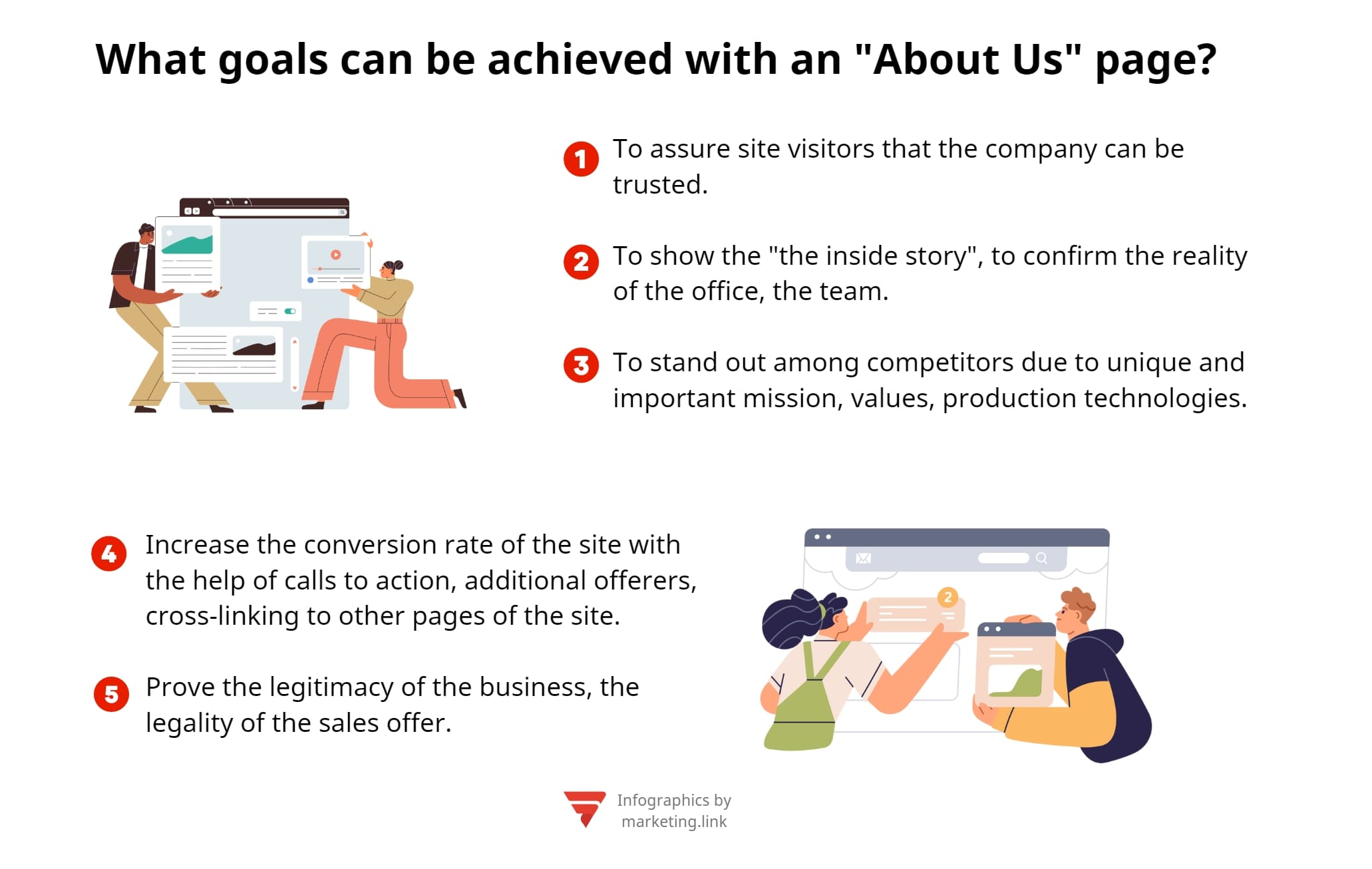 What goals can be achieved with an "About Us" page?

1 To assure site visitors that the company can be trusted.

2 To show the "the inside story", to confirm the reality of the office, the team.

3 To stand out among competitors due to unique and important mission, values, production technologies.

4 Increase the conversion rate of the site with the help of calls to action, additional offerers, cross-linking to other pages of the site.

5 Prove the legitimacy of the business, the legality of the sales offer.

2

Infographics by marketing.link